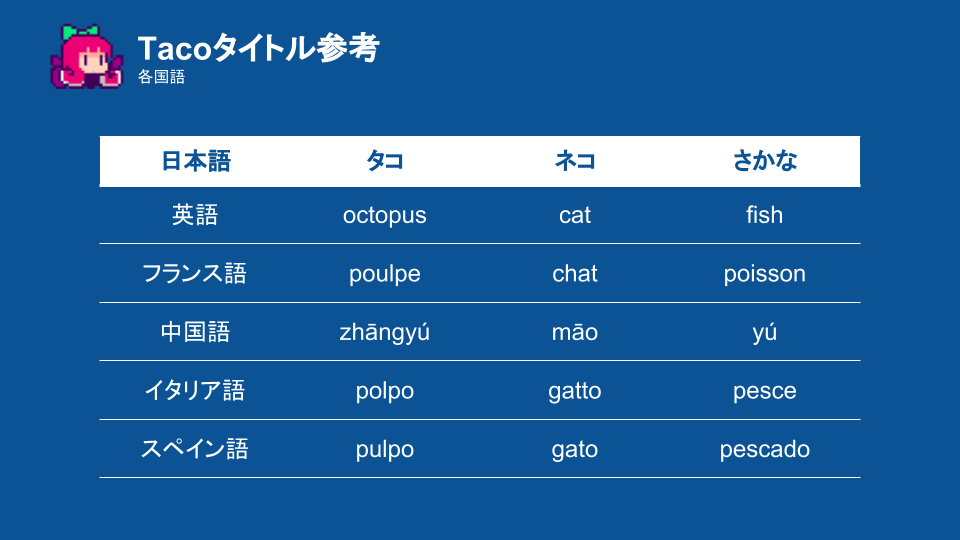 Tacoタイトル参考
各国語

| 日本語 | タコ | ネコ | さかな |
|---|---|---|---|
| 英語 | octopus | cat | fish |
| フランス語 | poulpe | chat | poisson |
| 中国語 | zhāngyú | māo | yú |
| イタリア語 | polpo | gatto | pesce |
| スペイン語 | pulpo | gato | pescado |